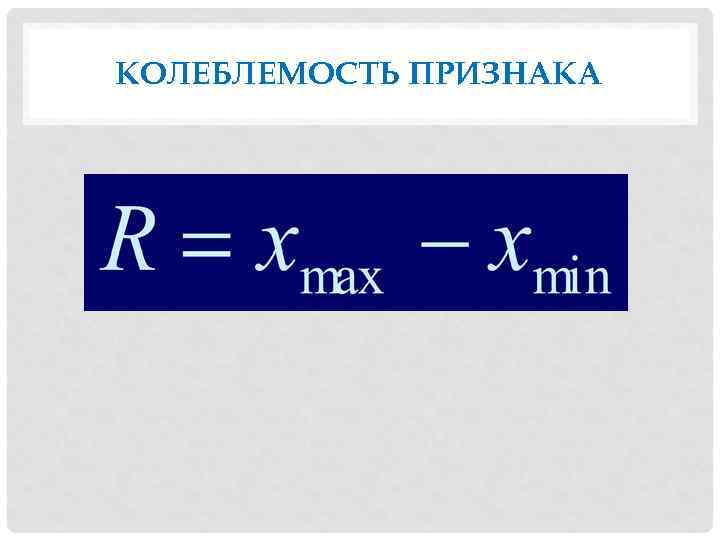 КОЛЕБЛЕМОСТЬ ПРИЗНАКА

$R = x_{\max} - x_{\min}$